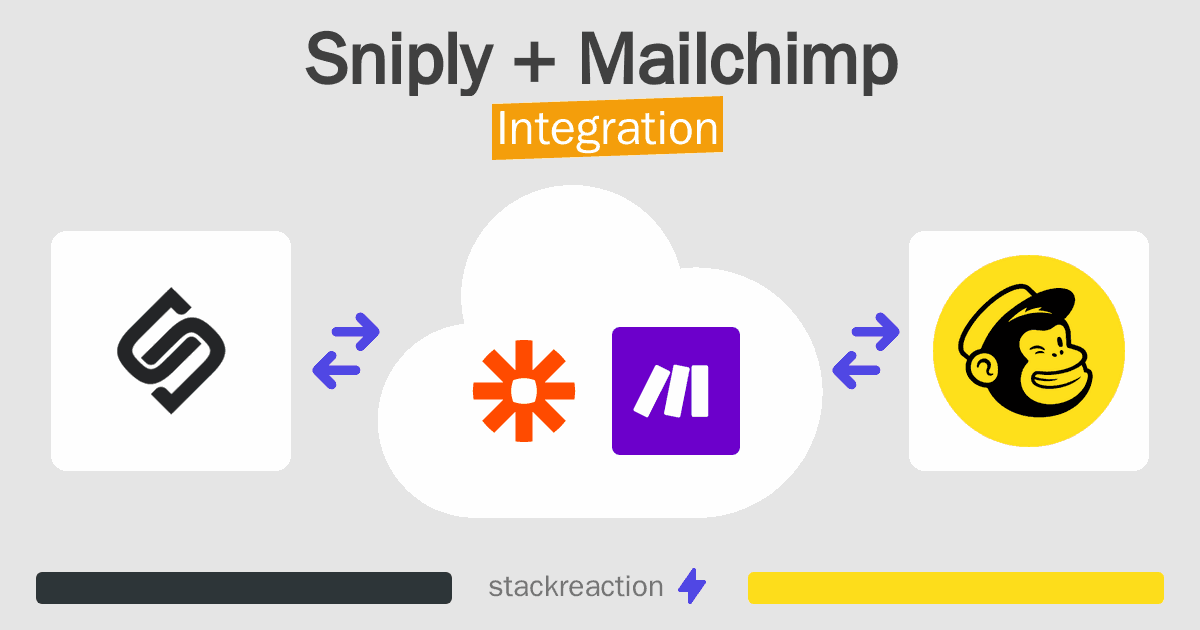 Sniply + Mailchimp

Integration

stackreaction